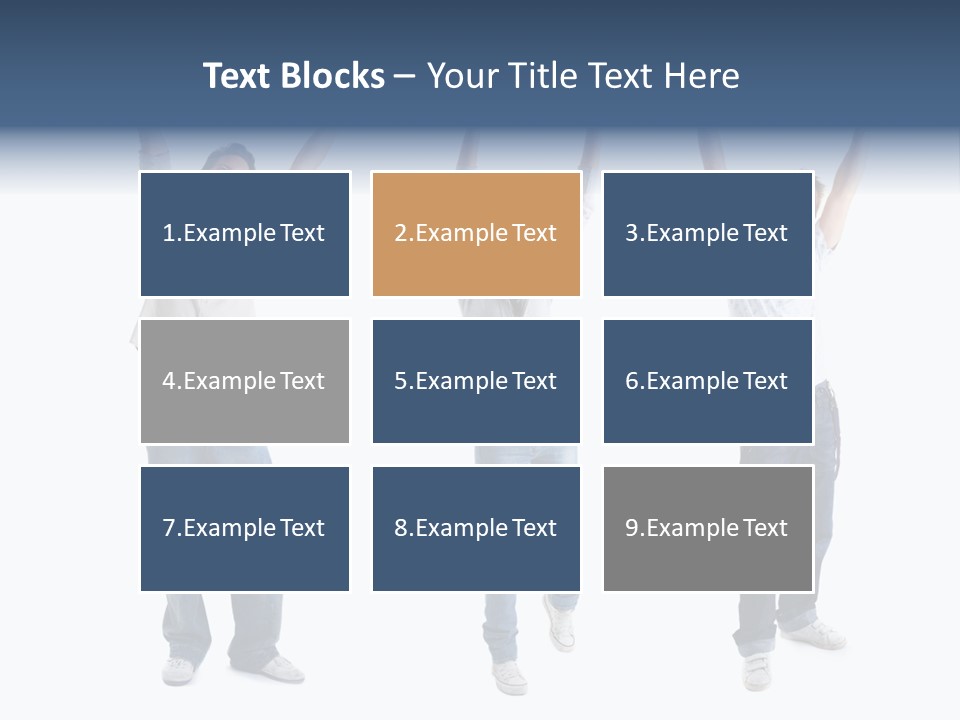 Text Blocks – Your Title Text Here

1.Example Text

2.Example Text

3.Example Text

4.Example Text

5.Example Text

6.Example Text

7.Example Text

8.Example Text

9.Example Text